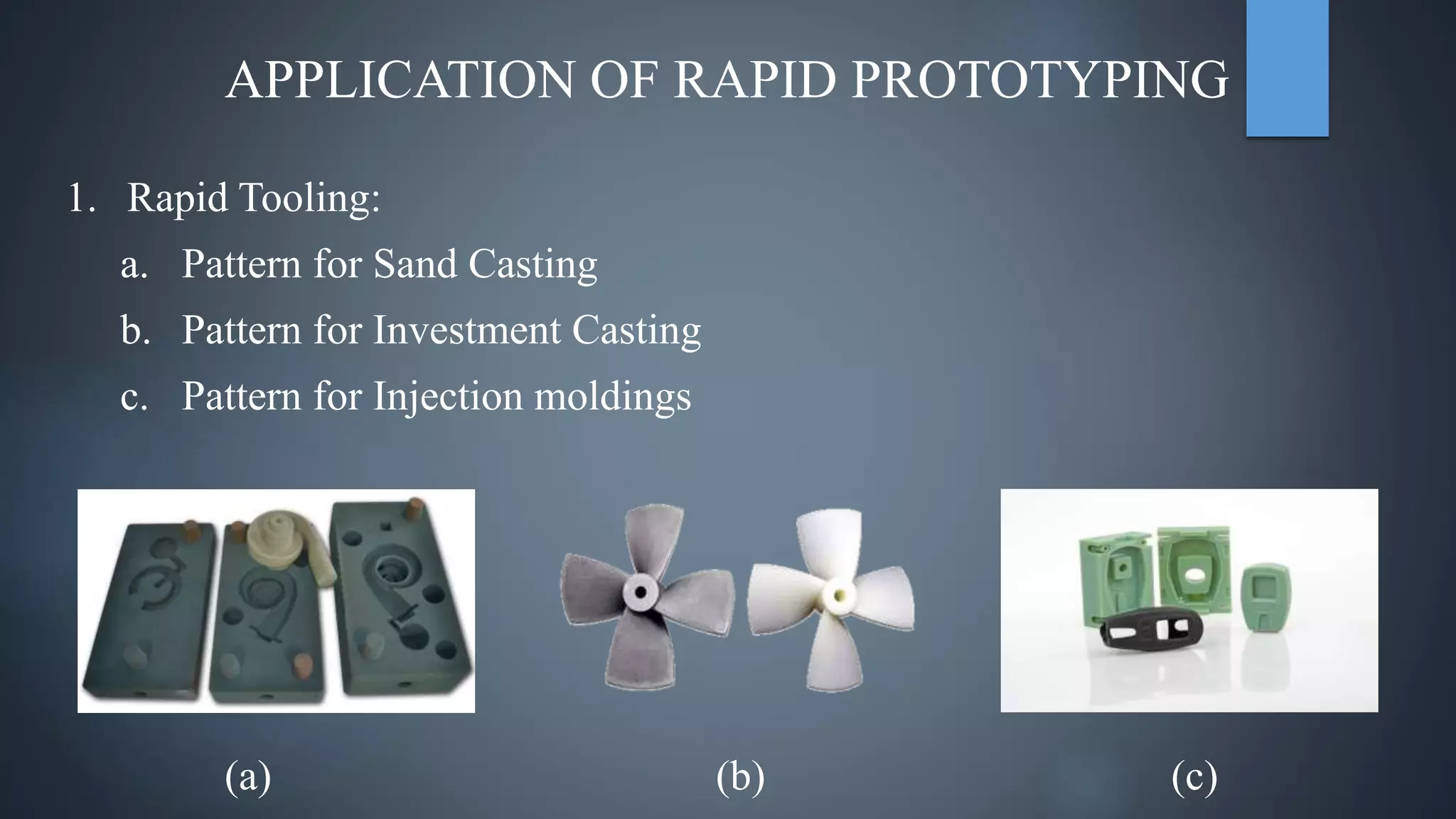 APPLICATION OF RAPID PROTOTYPING

1. Rapid Tooling:

a. Pattern for Sand Casting

b. Pattern for Investment Casting

c. Pattern for Injection moldings

(a)

(b)

(c)